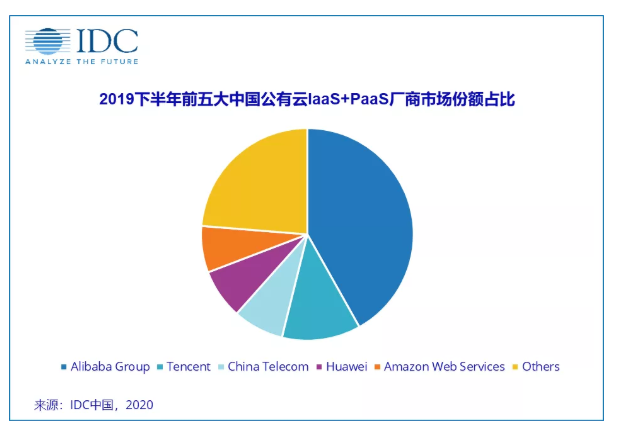 IDC
ANALYZE THE FUTURE

2019下半年前五大中国公有云IaaS+PaaS厂商市场份额占比

Alibaba Group Tencent China Telecom Huawei Amazon Web Services Others

来源：IDC中国，2020